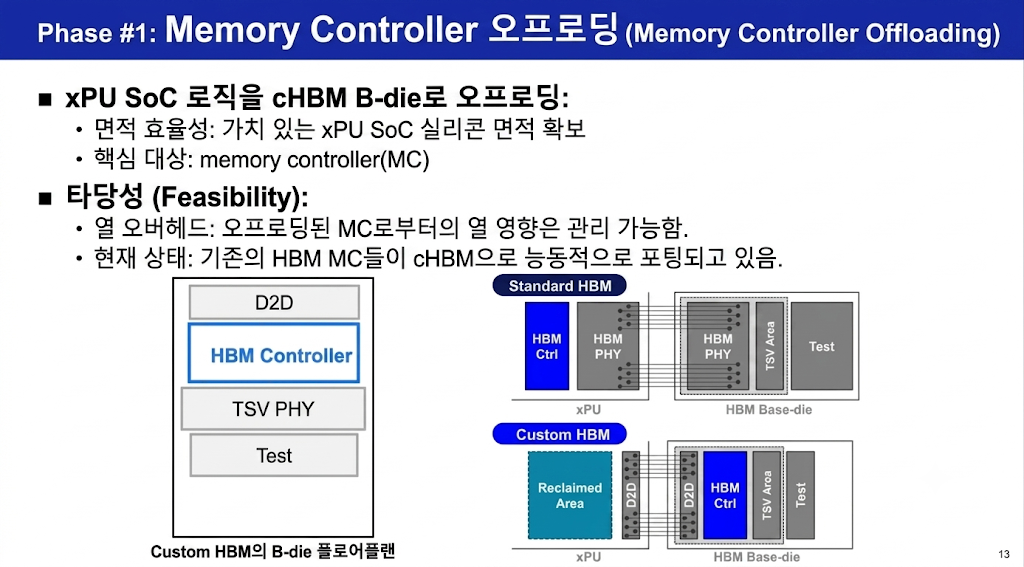 Phase #1: Memory Controller 오프로딩 (Memory Controller Offloading)

■ xPU SoC 로직을 cHBM B-die로 오프로딩:
• 면적 효율성: 가치 있는 xPU SoC 실리콘 면적 확보
• 핵심 대상: memory controller(MC)

■ 타당성 (Feasibility):
• 열 오버헤드: 오프로딩된 MC로부터의 열 영향은 관리 가능함.
• 현재 상태: 기존의 HBM MC들이 cHBM으로 능동적으로 포팅되고 있음.

D2D
HBM Controller
TSV PHY
Test

Custom HBM의 B-die 플로어플랜

Standard HBM
HBM Ctrl
HBM PHY
HBM PHY
TSV Area
Test
xPU
HBM Base-die

Custom HBM
Reclaimed Area
D2D
D2D
HBM Ctrl
TSV Area
Test
xPU
HBM Base-die

13